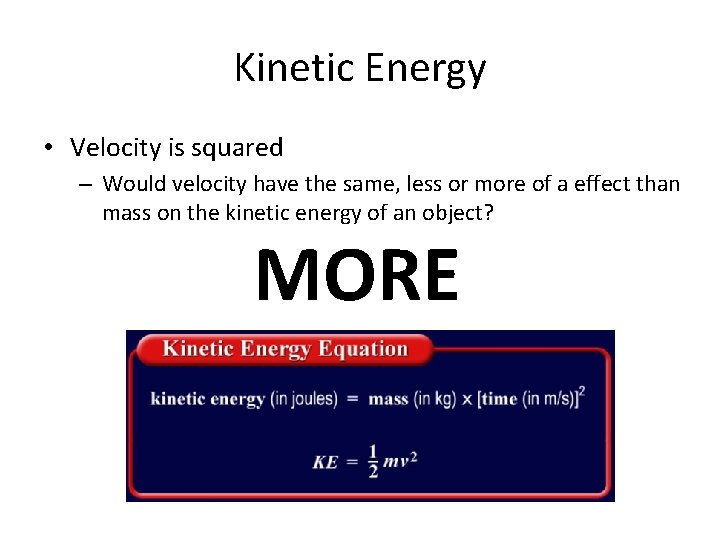 Kinetic Energy

• Velocity is squared

– Would velocity have the same, less or more of a effect than mass on the kinetic energy of an object?

MORE

Kinetic Energy Equation

kinetic energy (in joules) = mass (in kg) × [time (in m/s)]$^2$

$KE = \frac{1}{2}mv^2$